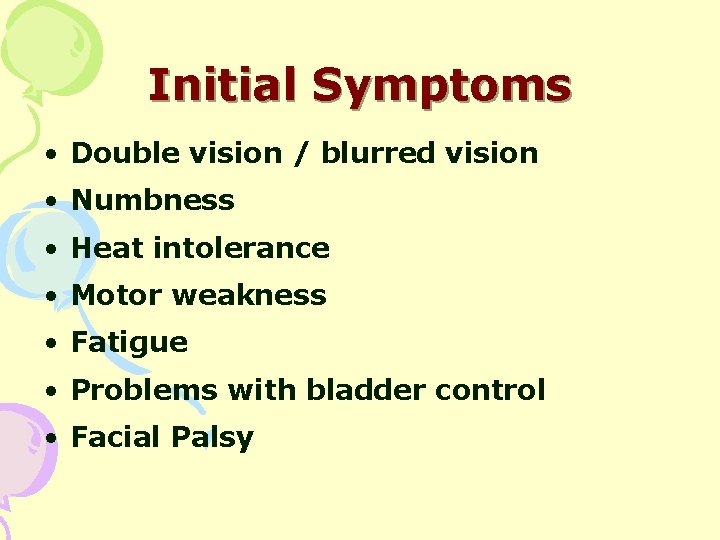 Initial Symptoms

• Double vision / blurred vision
• Numbness
• Heat intolerance
• Motor weakness
• Fatigue
• Problems with bladder control
• Facial Palsy